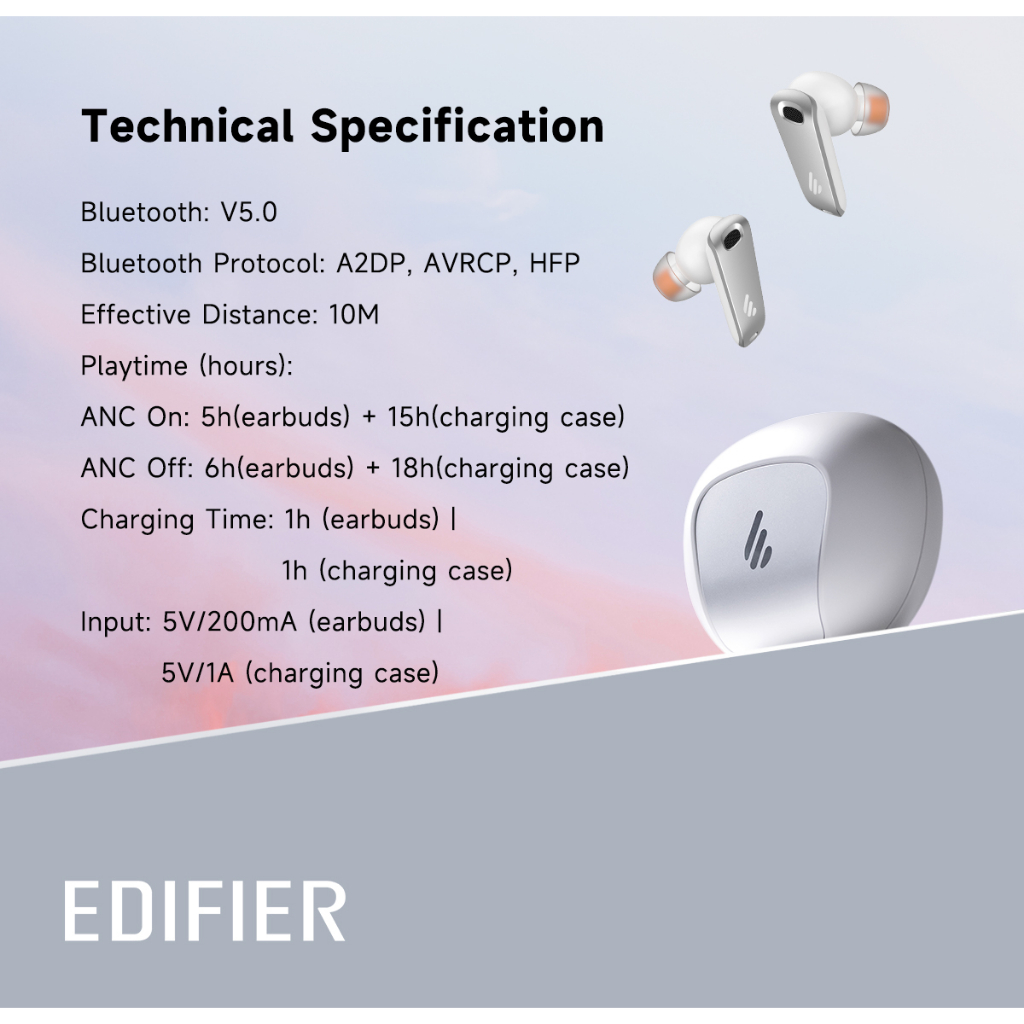 Technical Specification

Bluetooth: V5.0

Bluetooth Protocol: A2DP, AVRCP, HFP

Effective Distance: 10M

Playtime (hours):

ANC On: 5h(earbuds) + 15h(charging case)

ANC Off: 6h(earbuds) + 18h(charging case)

Charging Time: 1h (earbuds) | 1h (charging case)

Input: 5V/200mA (earbuds) | 5V/1A (charging case)

EDIFIER